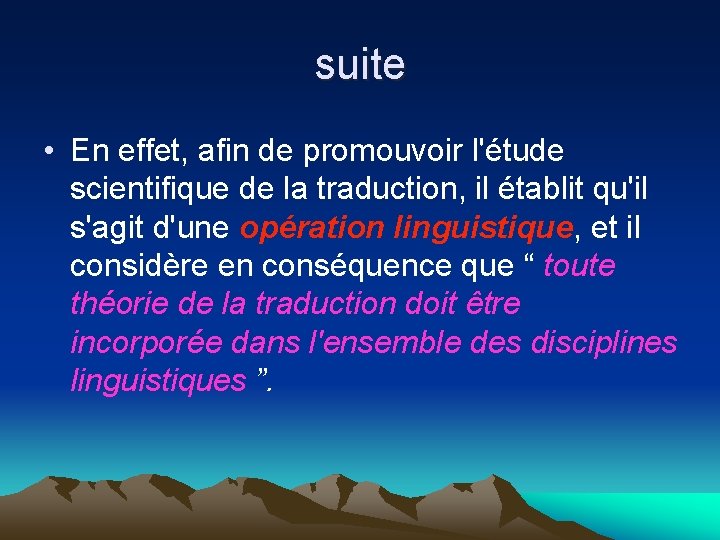 suite

• En effet, afin de promouvoir l'étude scientifique de la traduction, il établit qu'il s'agit d'une opération linguistique, et il considère en conséquence que “ toute théorie de la traduction doit être incorporée dans l'ensemble des disciplines linguistiques ”.